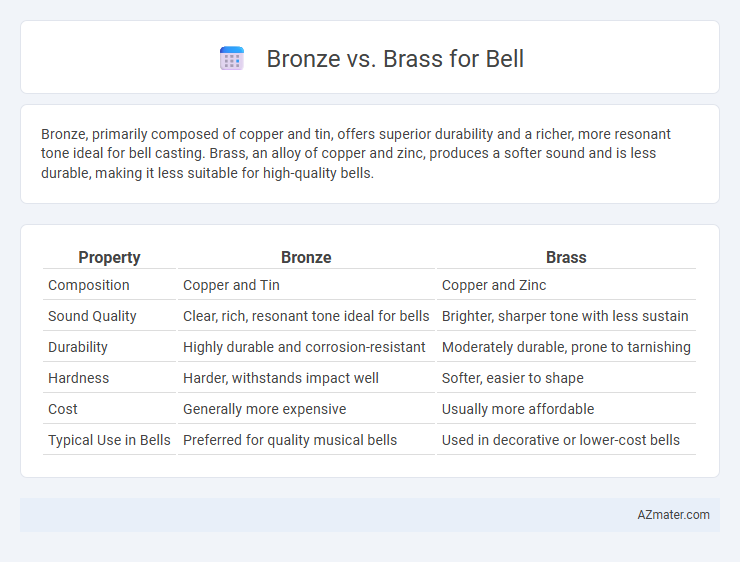 Bronze vs. Brass for Bell

Bronze, primarily composed of copper and tin, offers superior durability and a richer, more resonant tone ideal for bell casting. Brass, an alloy of copper and zinc, produces a softer sound and is less durable, making it less suitable for high-quality bells.

| Property | Bronze | Brass |
|---|---|---|
| Composition | Copper and Tin | Copper and Zinc |
| Sound Quality | Clear, rich, resonant tone ideal for bells | Brighter, sharper tone with less sustain |
| Durability | Highly durable and corrosion-resistant | Moderately durable, prone to tarnishing |
| Hardness | Harder, withstands impact well | Softer, easier to shape |
| Cost | Generally more expensive | Usually more affordable |
| Typical Use in Bells | Preferred for quality musical bells | Used in decorative or lower-cost bells |

AZmater.com